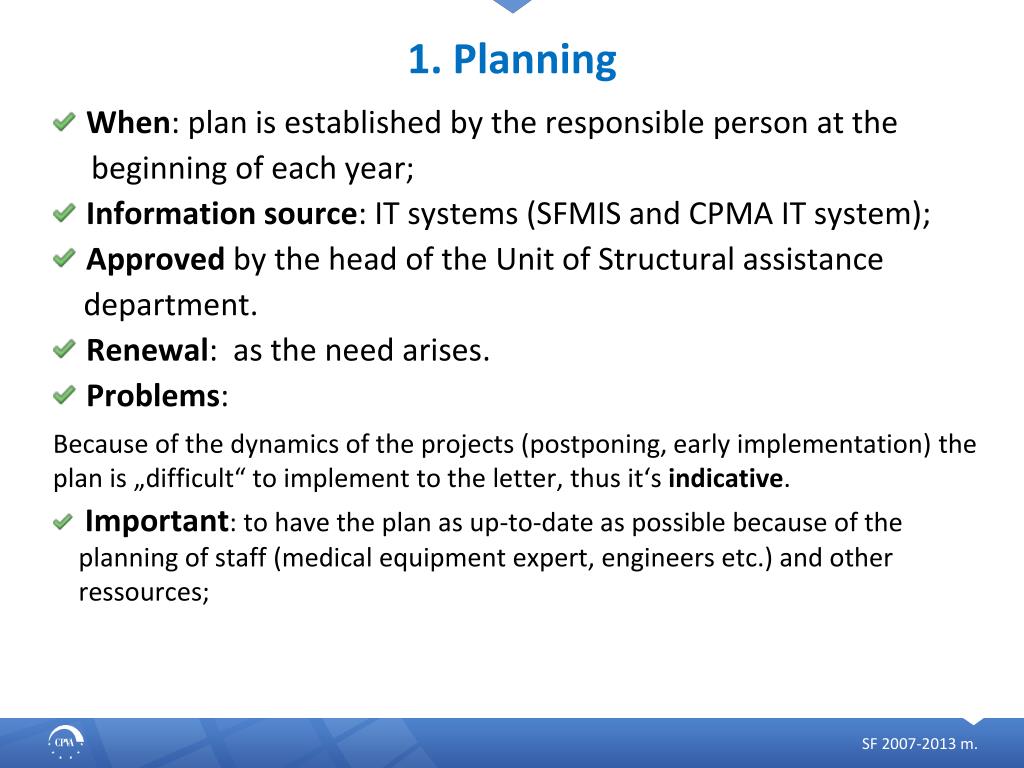 1. Planning

When: plan is established by the responsible person at the beginning of each year;

Information source: IT systems (SFMIS and CPMA IT system);

Approved by the head of the Unit of Structural assistance department.

Renewal: as the need arises.

Problems:

Because of the dynamics of the projects (postponing, early implementation) the plan is „difficult“ to implement to the letter, thus it‘s indicative.

Important: to have the plan as up-to-date as possible because of the planning of staff (medical equipment expert, engineers etc.) and other ressources;

CPMA

SF 2007-2013 m.